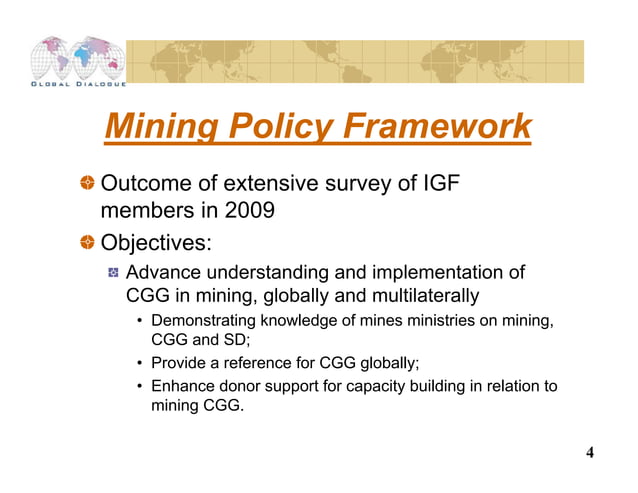 GLOBAL DIALOGUE

Mining Policy Framework

Outcome of extensive survey of IGF members in 2009

Objectives:

Advance understanding and implementation of CGG in mining, globally and multilaterally

• Demonstrating knowledge of mines ministries on mining, CGG and SD;

• Provide a reference for CGG globally;

• Enhance donor support for capacity building in relation to mining CGG.

4